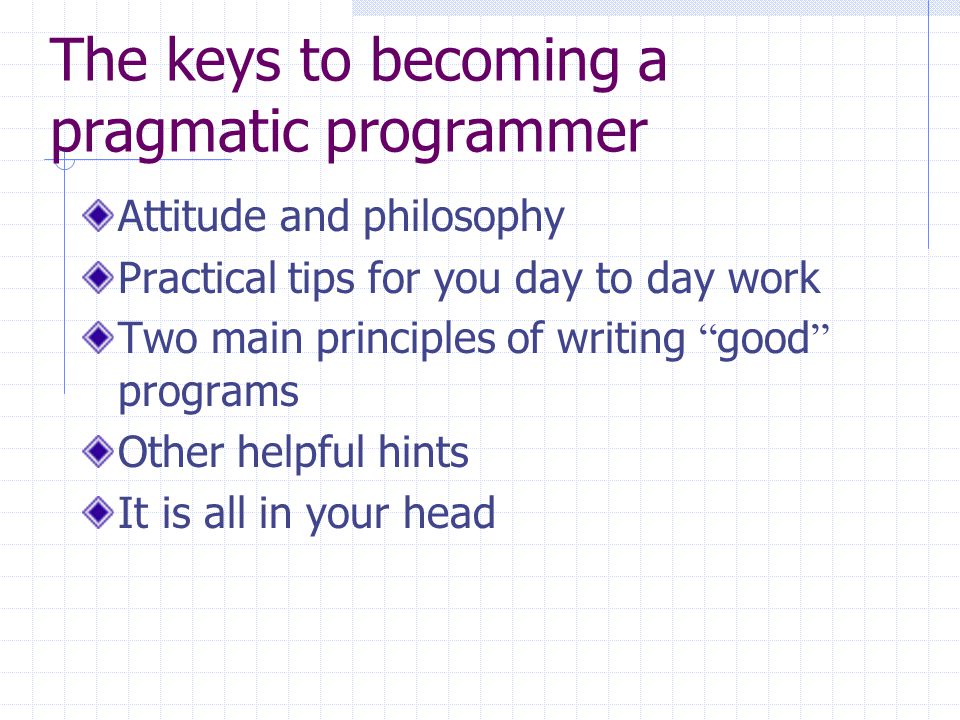 The keys to becoming a pragmatic programmer

Attitude and philosophy

Practical tips for you day to day work

Two main principles of writing “good” programs

Other helpful hints

It is all in your head